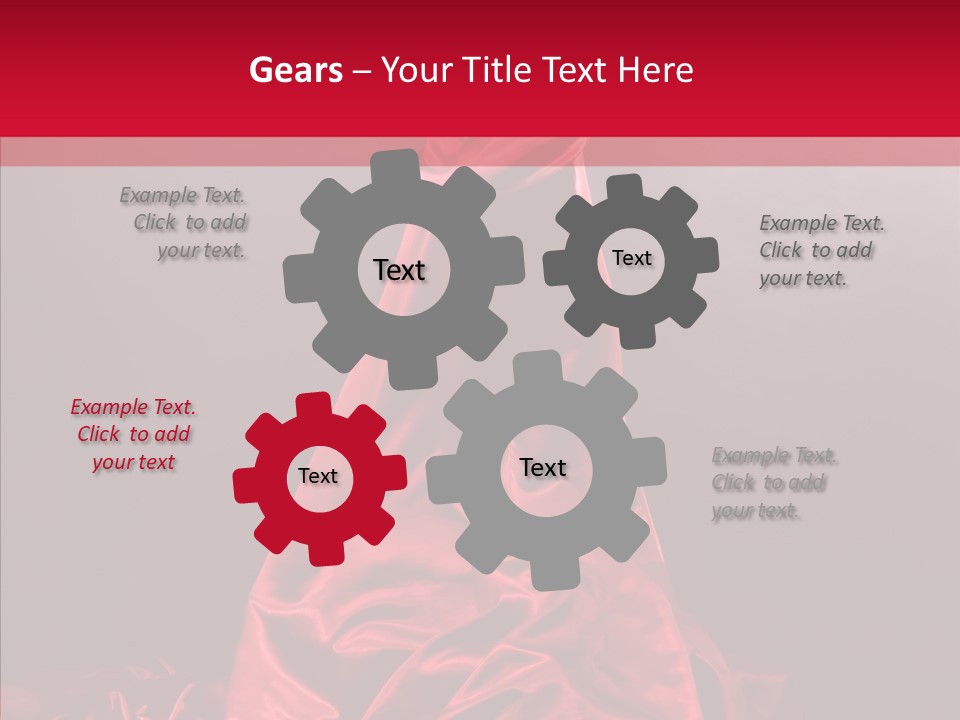 Gears – Your Title Text Here

Example Text. Click to add your text.

Text

Text

Example Text. Click to add your text.

Example Text. Click to add your text

Text

Text

Example Text. Click to add your text.